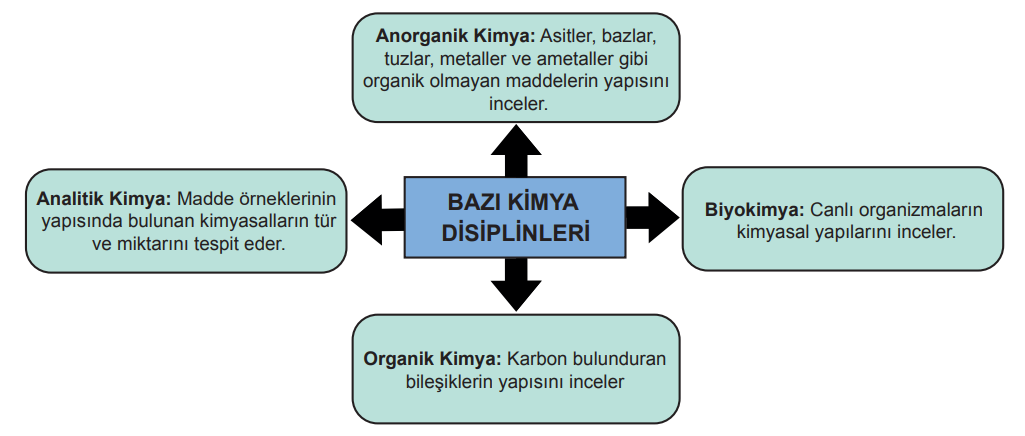 Anorganik Kimya: Asitler, bazlar, tuzlar, metaller ve ametaller gibi organik olmayan maddelerin yapısını inceler.

Analitik Kimya: Madde örneklerinin yapısında bulunan kimyasalların tür ve miktarını tespit eder.

BAZI KİMYA DİSİPLİNLERİ

Biyokimya: Canlı organizmaların kimyasal yapılarını inceler.

Organik Kimya: Karbon bulunduran bileşiklerin yapısını inceler